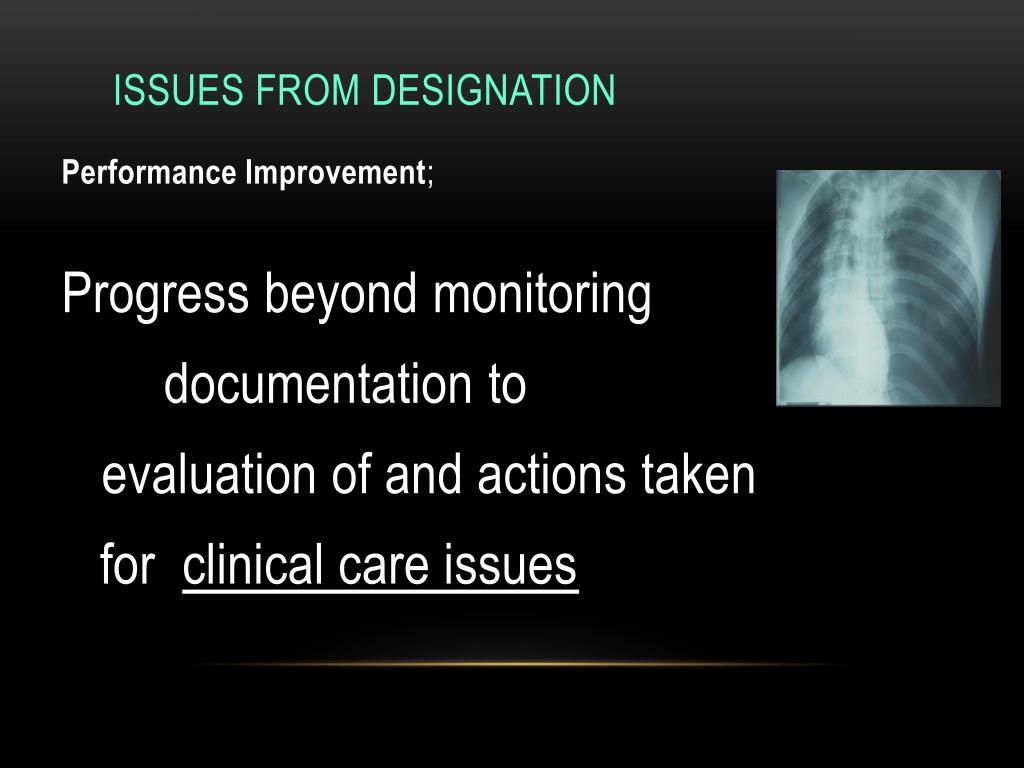 ISSUES FROM DESIGNATION

Performance Improvement;

Progress beyond monitoring documentation to evaluation of and actions taken for clinical care issues